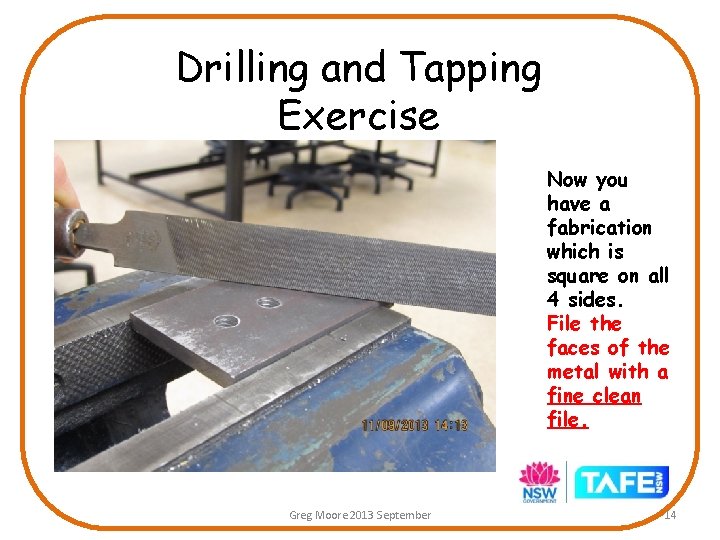 Drilling and Tapping Exercise

11/09/2013 14:13

Now you have a fabrication which is square on all 4 sides.
File the faces of the metal with a fine clean file.

NSW GOVERNMENT

TAFE NSW

Greg Moore 2013 September

14